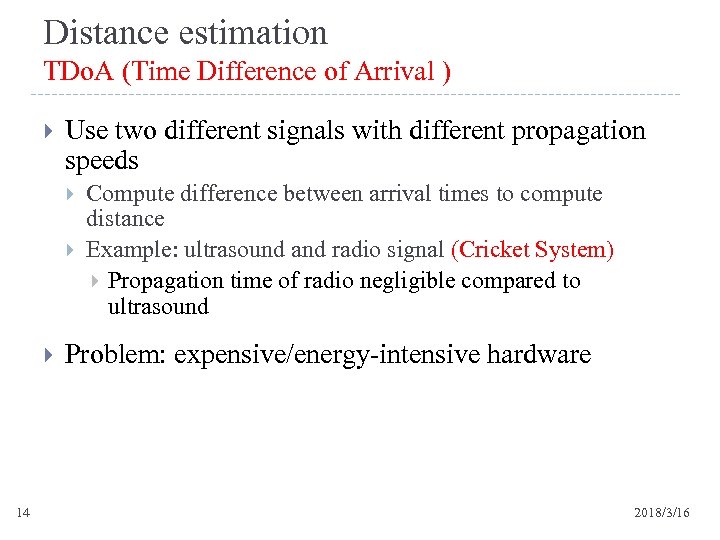 Distance estimation
TDoA (Time Difference of Arrival )

Use two different signals with different propagation speeds

Compute difference between arrival times to compute distance

Example: ultrasound and radio signal (Cricket System)

Propagation time of radio negligible compared to ultrasound

Problem: expensive/energy-intensive hardware

14

2018/3/16